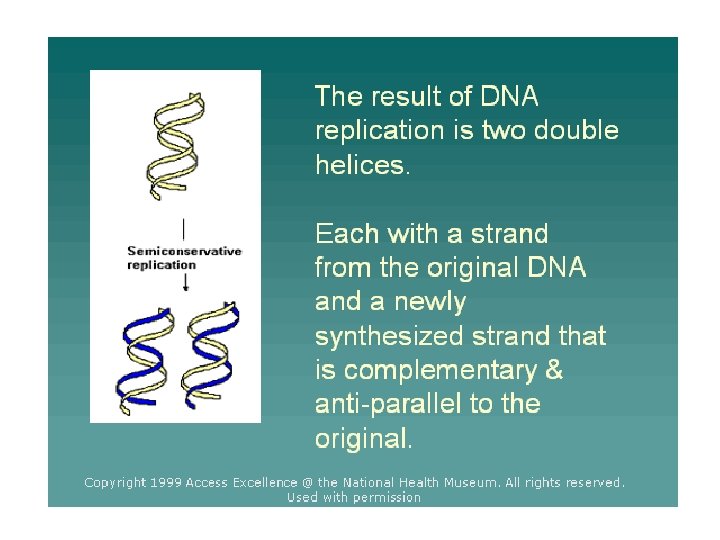 Semiconservative replication

The result of DNA replication is two double helices.

Each with a strand from the original DNA and a newly synthesized strand that is complementary & anti-parallel to the original.

Copyright 1999 Access Excellence @ the National Health Museum. All rights reserved. Used with permission